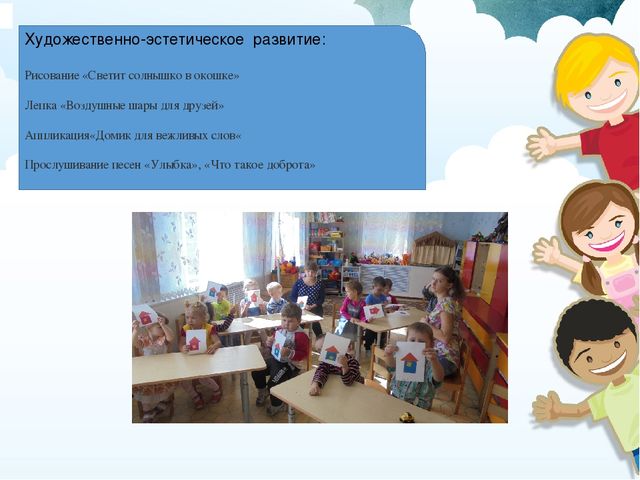 Художественно-эстетическое развитие:

Рисование «Светит солнышко в окошке»

Лепка «Воздушные шары для друзей»

Аппликация«Домик для вежливых слов«

Прослушивание песен «Улыбка», «Что такое доброта»